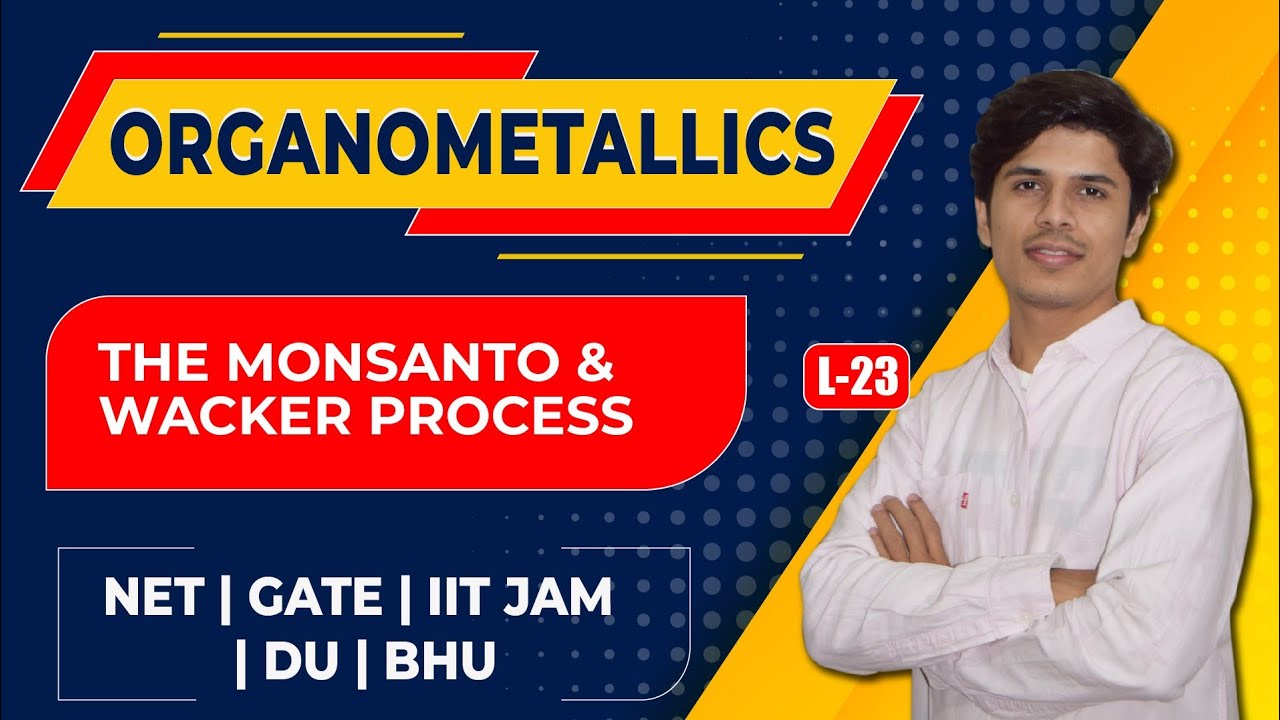 ORGANOMETALLICS

THE MONSANTO & WACKER PROCESS

L-23

NET | GATE | IIT JAM | DU | BHU